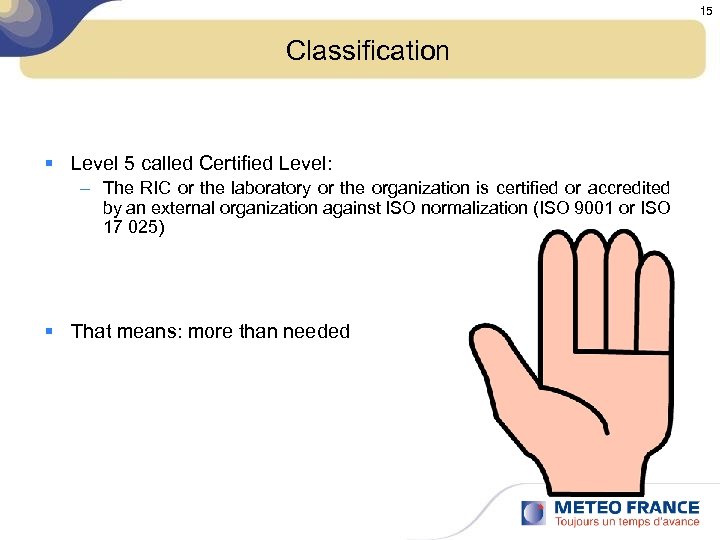 15

Classification

▪ Level 5 called Certified Level:
– The RIC or the laboratory or the organization is certified or accredited by an external organization against ISO normalization (ISO 9001 or ISO 17 025)

▪ That means: more than needed

METEO FRANCE
Toujours un temps d'avance